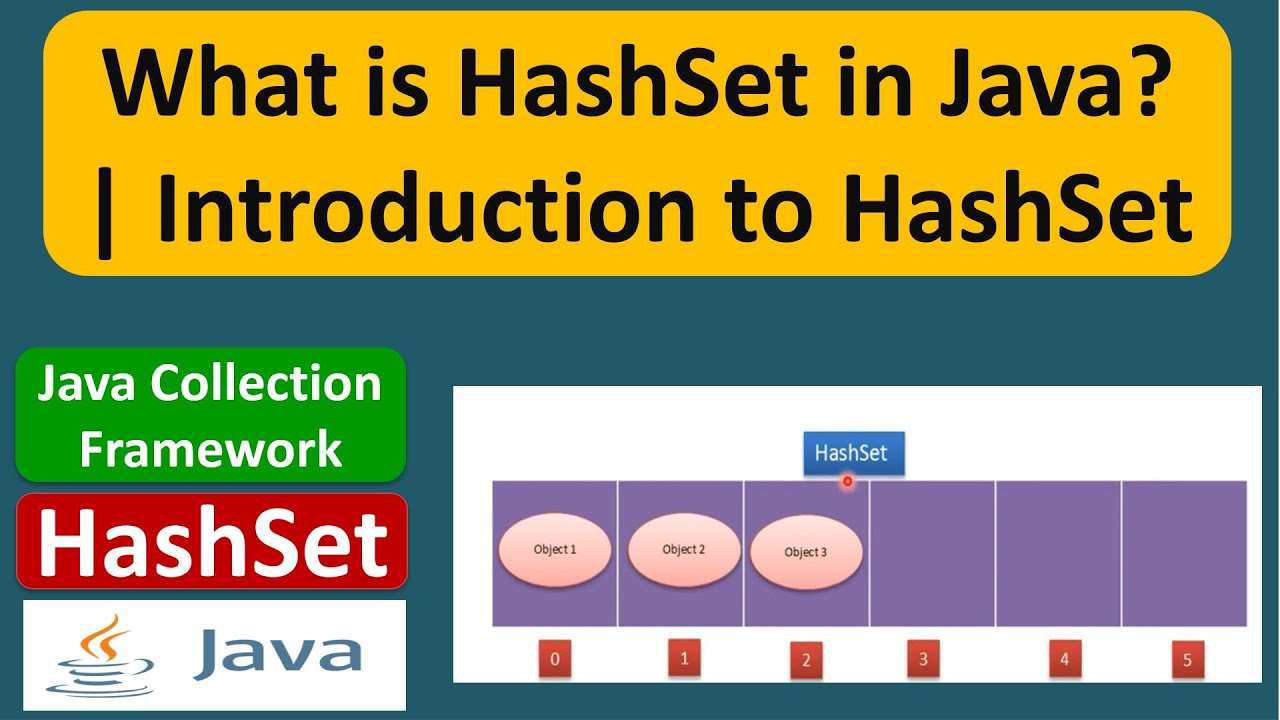 What is HashSet in Java? | Introduction to HashSet

Java Collection Framework

HashSet

Java

HashSet

Object 1

Object 2

Object 3

0

1

2

3

4

5